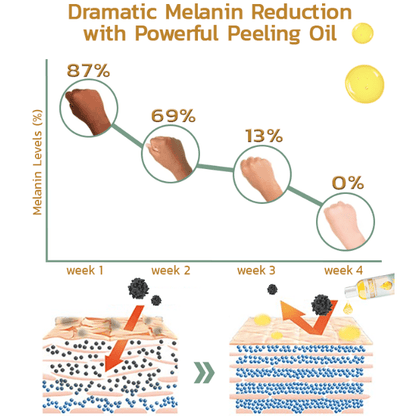 Dramatic Melanin Reduction with Powerful Peeling Oil

Melanin Levels (%)

87%

69%

13%

0%

week 1

week 2

week 3

week 4